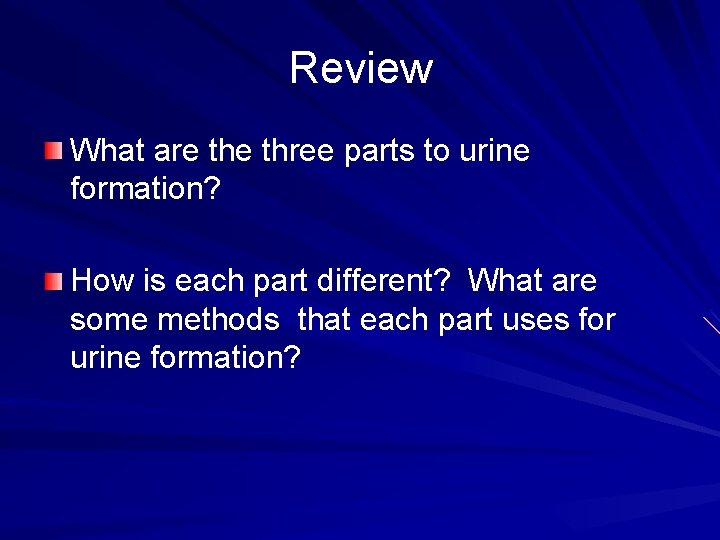 Review

What are the three parts to urine formation?

How is each part different? What are some methods that each part uses for urine formation?